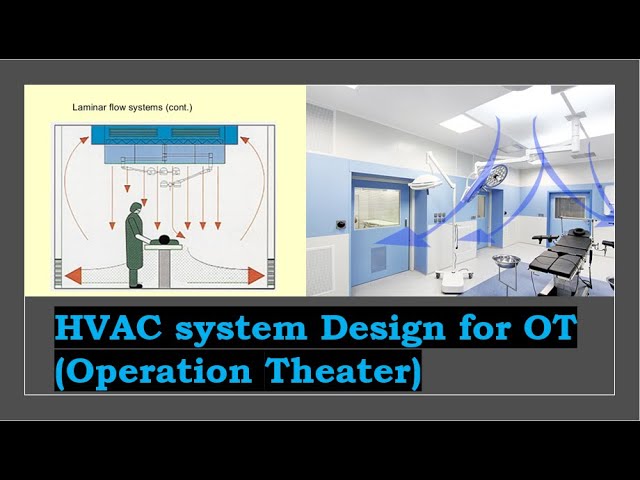 Laminar flow systems (cont.)

HVAC system Design for OT (Operation Theater)